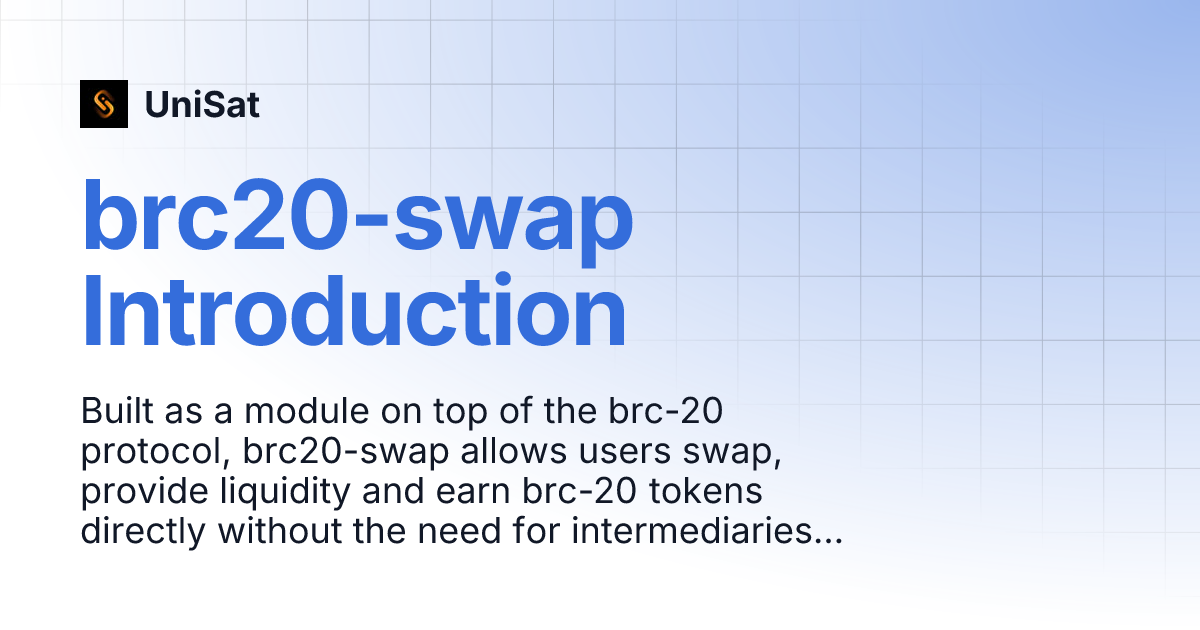 UniSat

brc20-swap Introduction

Built as a module on top of the brc-20 protocol, brc20-swap allows users swap, provide liquidity and earn brc-20 tokens directly without the need for intermediaries...